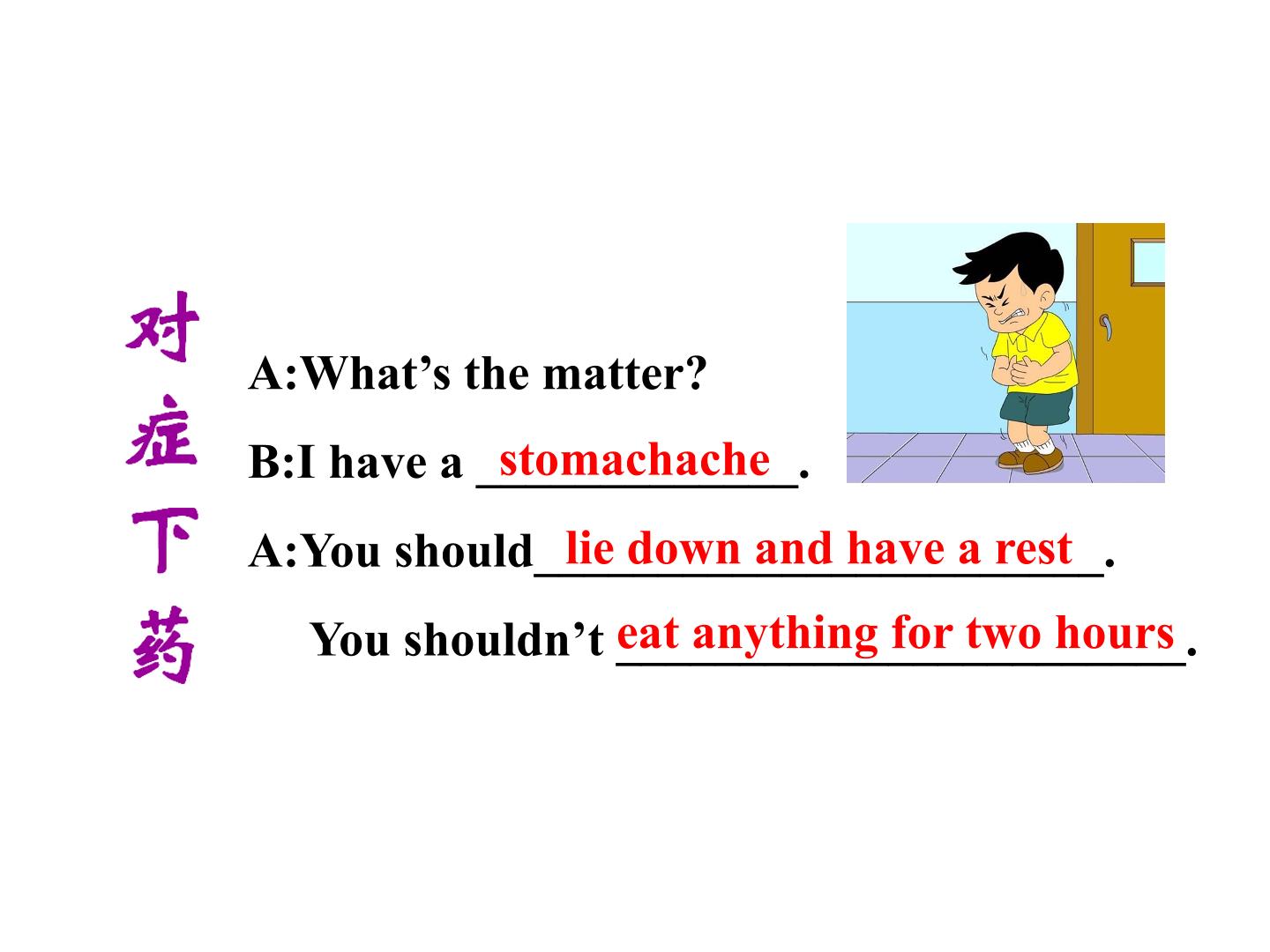 对症下药

A:What's the matter?

B:I have a stomachache.

A:You should lie down and have a rest.

You shouldn't eat anything for two hours.